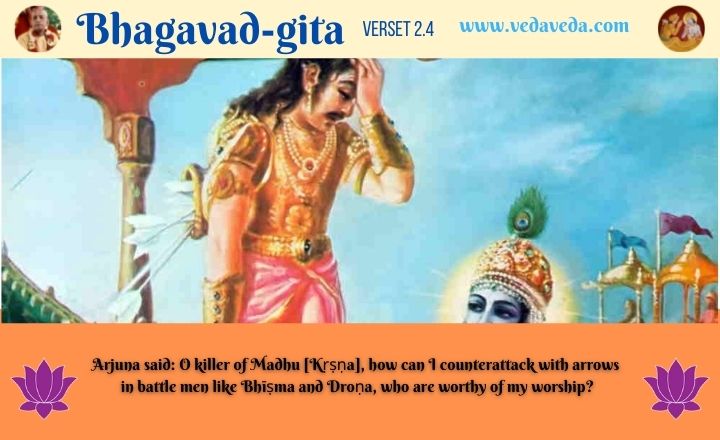 Bhagavad-gita VERSET 2.4 www.vedaveda.com

Arjuna said: O killer of Madhu [Kṛṣṇa], how can I counterattack with arrows in battle men like Bhīṣma and Droṇa, who are worthy of my worship?